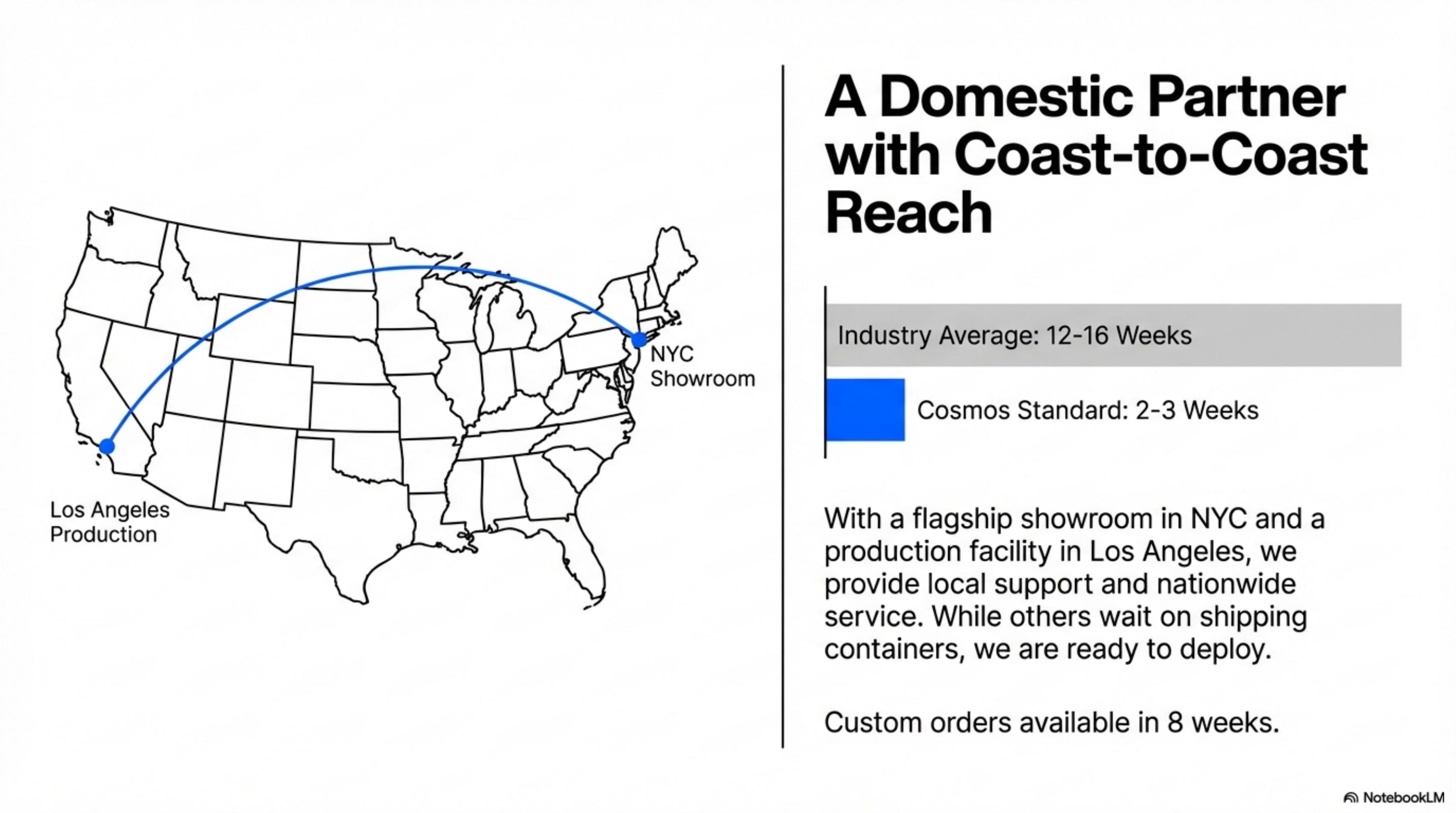 NYC
Showroom

Los Angeles
Production

A Domestic Partner with Coast-to-Coast Reach

Industry Average: 12-16 Weeks

Cosmos Standard: 2-3 Weeks

With a flagship showroom in NYC and a production facility in Los Angeles, we provide local support and nationwide service. While others wait on shipping containers, we are ready to deploy.

Custom orders available in 8 weeks.

NotebookLM